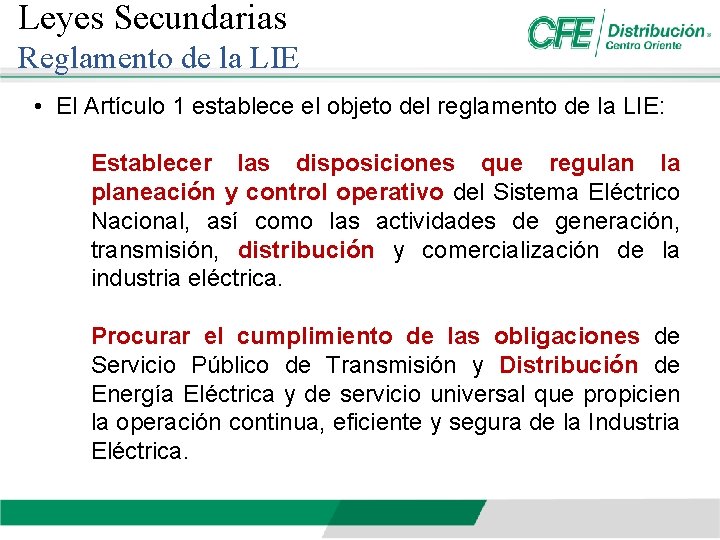 Leyes Secundarias
Reglamento de la LIE

CFE Distribución
Centro Oriente

• El Artículo 1 establece el objeto del reglamento de la LIE:

Establecer las disposiciones que regulan la planeación y control operativo del Sistema Eléctrico Nacional, así como las actividades de generación, transmisión, distribución y comercialización de la industria eléctrica.

Procurar el cumplimiento de las obligaciones de Servicio Público de Transmisión y Distribución de Energía Eléctrica y de servicio universal que propicien la operación continua, eficiente y segura de la Industria Eléctrica.